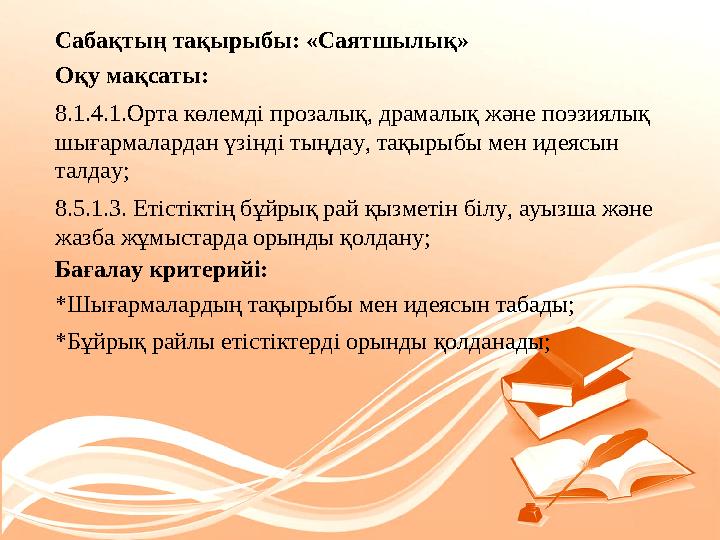 Сабақтың тақырыбы: «Саятшылық»

Оқу мақсаты:

8.1.4.1.Орта көлемді прозалық, драмалық және поэзиялық шығармалардан үзінді тыңдау, тақырыбы мен идеясын талдау;

8.5.1.3. Етістіктің бұйрық рай қызметін білу, ауызша және жазба жұмыстарда орынды қолдану;

Бағалау критерийі:

*Шығармалардың тақырыбы мен идеясын табады;

*Бұйрық райлы етістіктерді орынды қолданады;